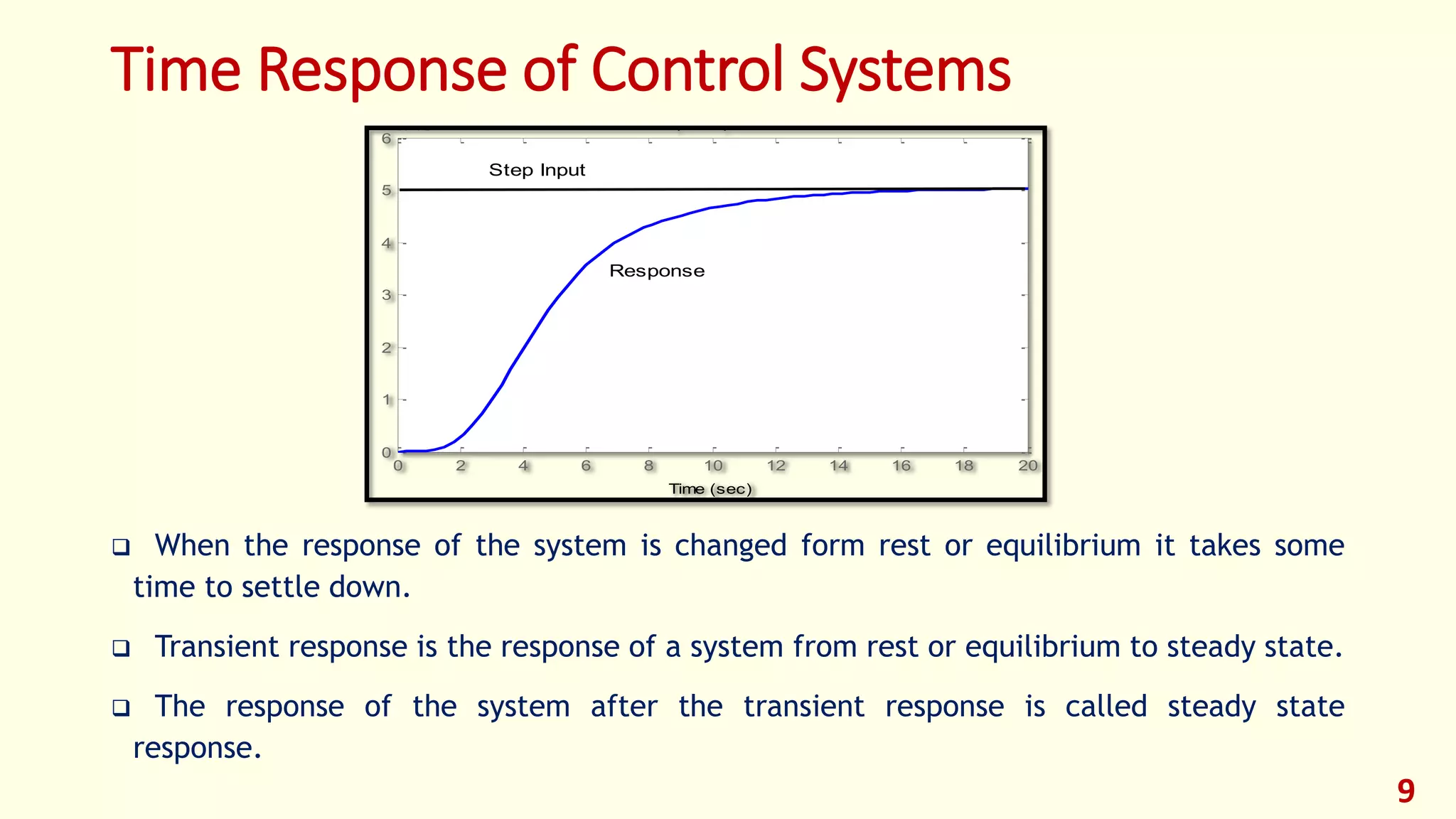 Time Response of Control Systems

6
5
4
3
2
1
0

Step Input

Response

0 2 4 6 8 10 12 14 16 18 20

Time (sec)

❑ When the response of the system is changed form rest or equilibrium it takes some time to settle down.

❑ Transient response is the response of a system from rest or equilibrium to steady state.

❑ The response of the system after the transient response is called steady state response.

9